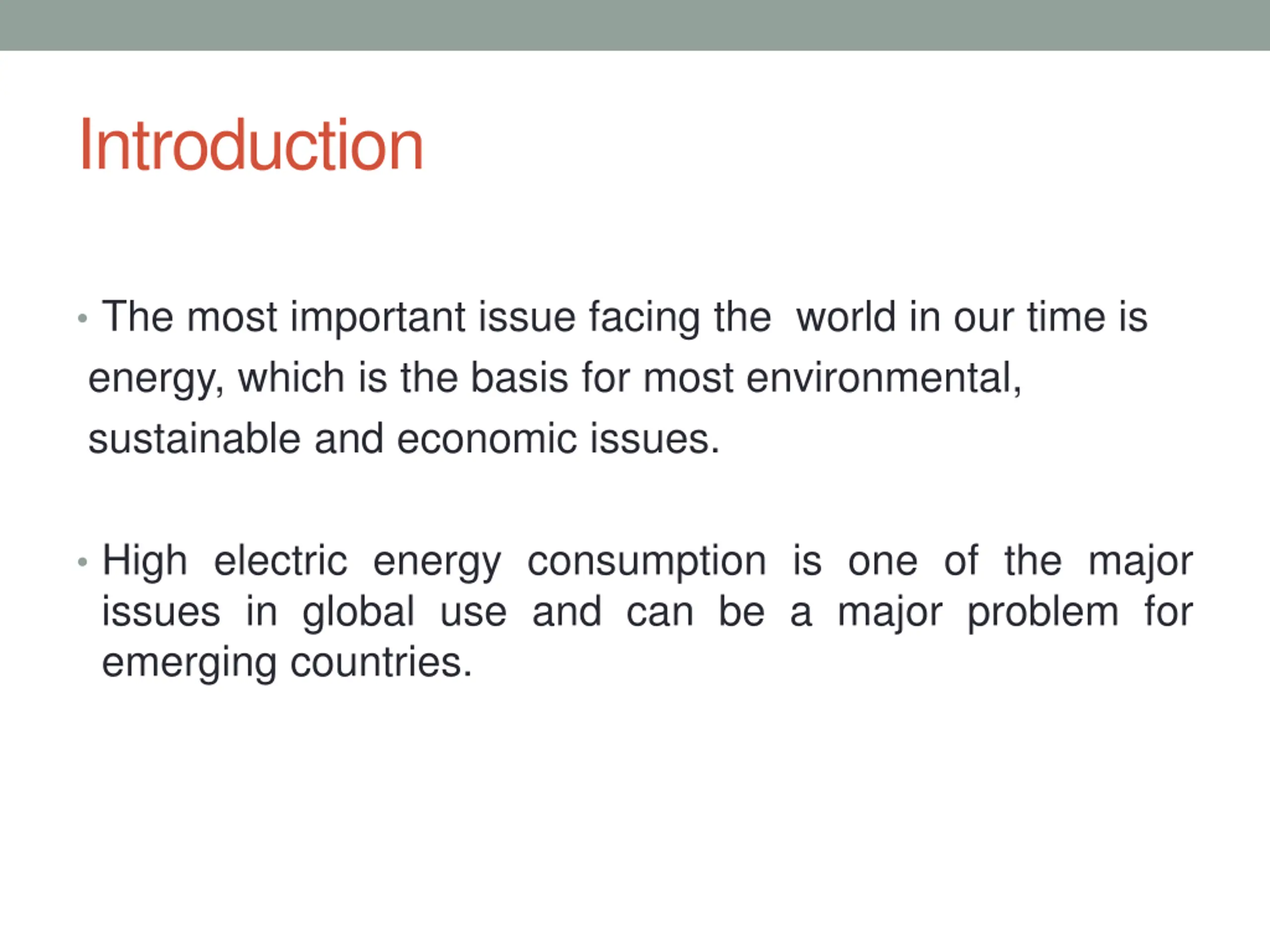 Introduction

• The most important issue facing the world in our time is energy, which is the basis for most environmental, sustainable and economic issues.

• High electric energy consumption is one of the major issues in global use and can be a major problem for emerging countries.